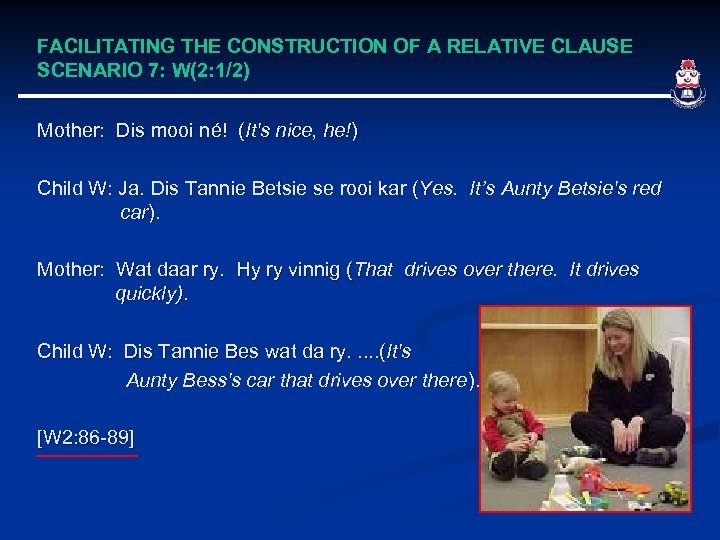 FACILITATING THE CONSTRUCTION OF A RELATIVE CLAUSE
SCENARIO 7: W(2:1/2)

Mother: Dis mooi né! (It's nice, he!)

Child W: Ja. Dis Tannie Betsie se rooi kar (Yes. It's Aunty Betsie's red car).

Mother: Wat daar ry. Hy ry vinnig (That drives over there. It drives quickly).

Child W: Dis Tannie Bes wat da ry. ....(It's Aunty Bess's car that drives over there).

[W2:86-89]